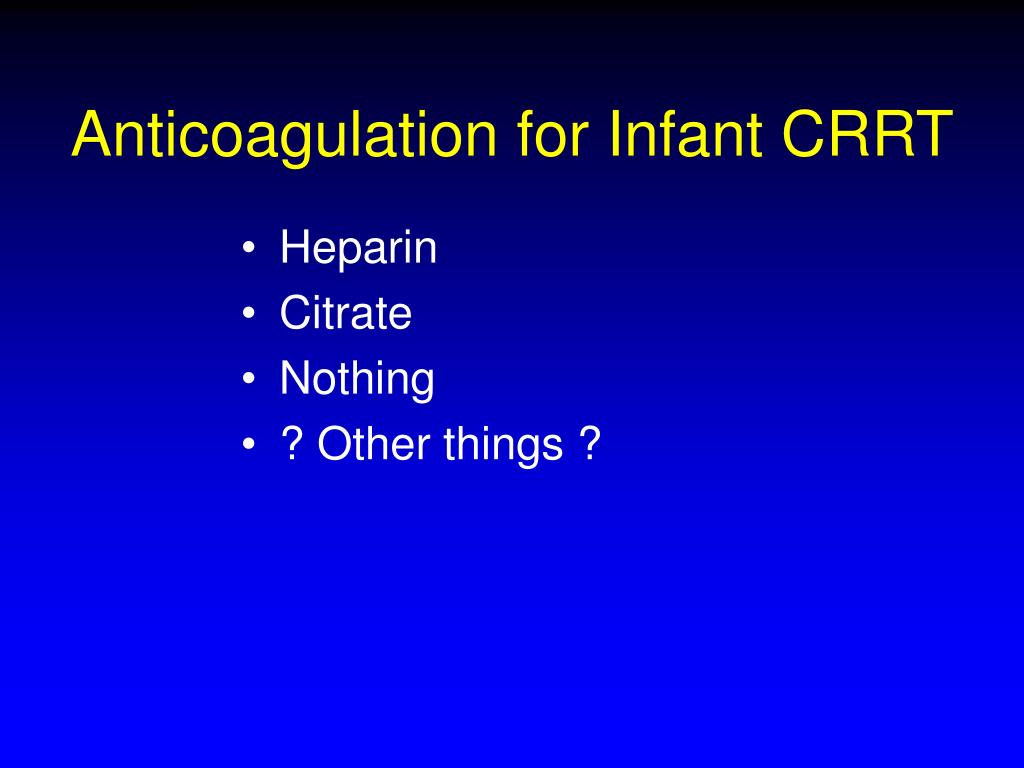 Anticoagulation for Infant CRRT

• Heparin
• Citrate
• Nothing
• ? Other things ?